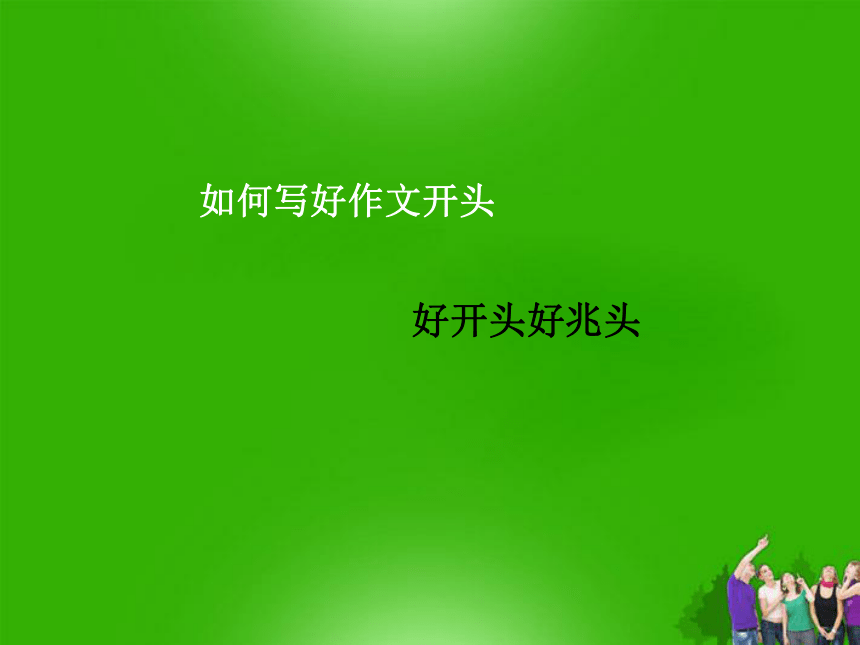 如何写好作文开头

好开头好兆头